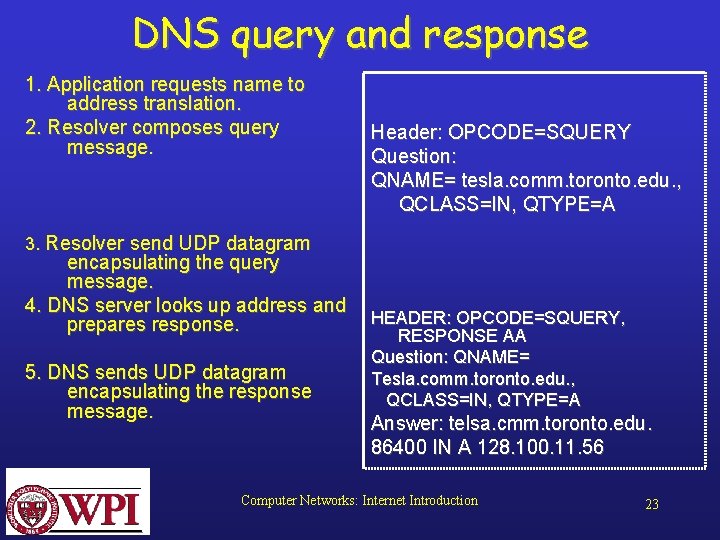 DNS query and response

1. Application requests name to address translation.
2. Resolver composes query message.

3. Resolver send UDP datagram encapsulating the query message.
4. DNS server looks up address and prepares response.

5. DNS sends UDP datagram encapsulating the response message.

Header: OPCODE=SQUERY
Question:
QNAME= tesla.comm.toronto.edu., QCLASS=IN, QTYPE=A

HEADER: OPCODE=SQUERY, RESPONSE AA
Question: QNAME= Tesla.comm.toronto.edu., QCLASS=IN, QTYPE=A
Answer: telsa.cmm.toronto.edu. 86400 IN A 128.100.11.56

WPI

Computer Networks: Internet Introduction

23